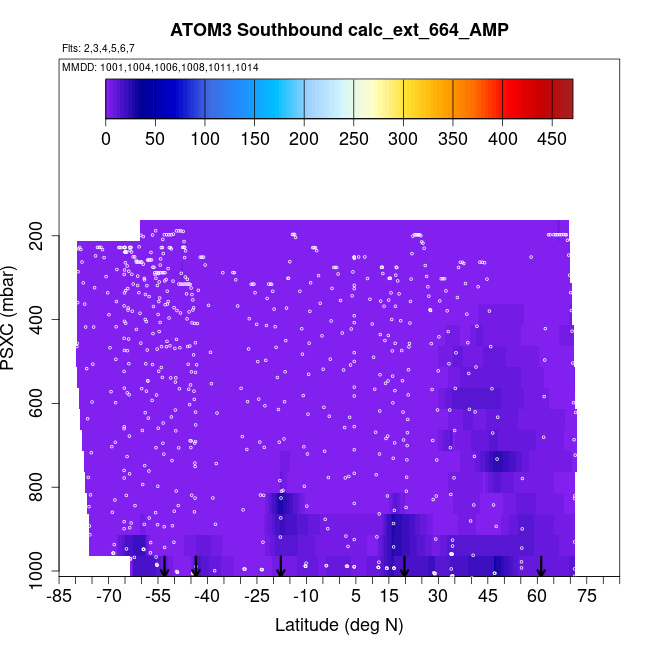 ATOM3 Southbound calc_ext_664_AMP

Flts: 2,3,4,5,6,7

MMDD: 1001,1004,1006,1008,1011,1014

0 50 100 150 200 250 300 350 400 450

PSXC (mbar)

200
400
600
800
1000

-85 -70 -55 -40 -25 -10 5 15 30 45 60 75

Latitude (deg N)